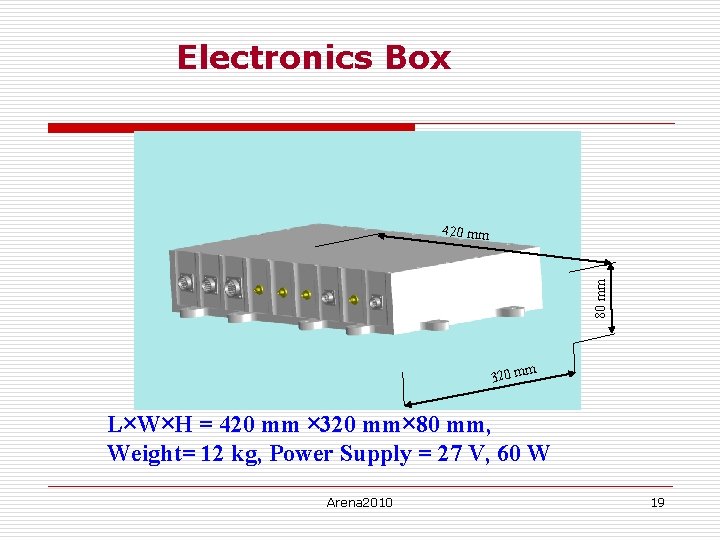 Electronics Box

420 mm

80 mm

320 mm

L×W×H = 420 mm ×320 mm×80 mm,
Weight= 12 kg, Power Supply = 27 V, 60 W

Arena2010

19